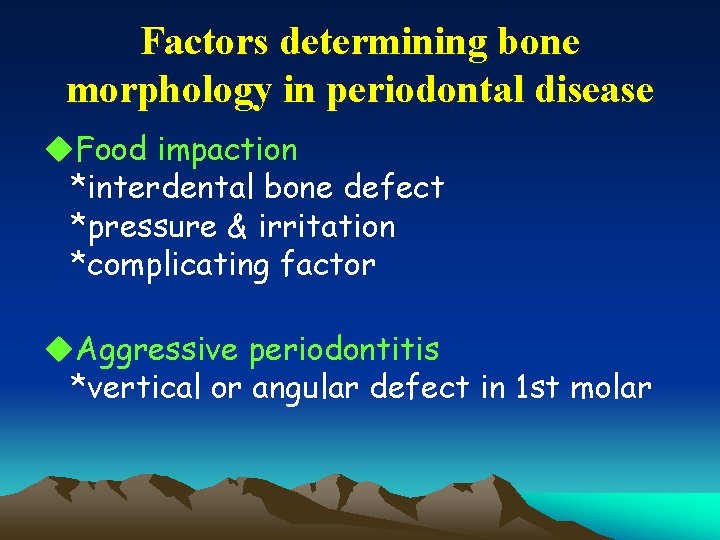 Factors determining bone morphology in periodontal disease

◆Food impaction
*interdental bone defect
*pressure & irritation
*complicating factor

◆Aggressive periodontitis
*vertical or angular defect in 1st molar